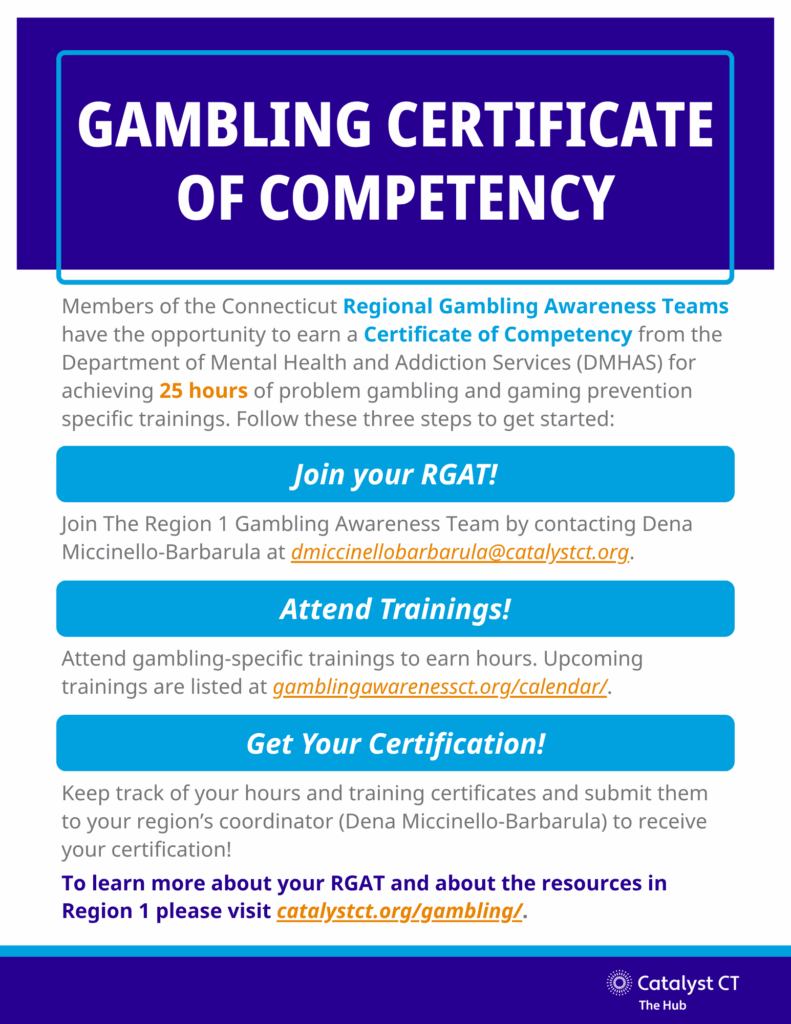 GAMBLING CERTIFICATE OF COMPETENCY

Members of the Connecticut Regional Gambling Awareness Teams have the opportunity to earn a Certificate of Competency from the Department of Mental Health and Addiction Services (DMHAS) for achieving 25 hours of problem gambling and gaming prevention specific trainings. Follow these three steps to get started:

Join your RGAT!

Join The Region 1 Gambling Awareness Team by contacting Dena Miccinello-Barbarula at dmiccinellobarbarula@catalystct.org.

Attend Trainings!

Attend gambling-specific trainings to earn hours. Upcoming trainings are listed at gamblingawarenessct.org/calendar/.

Get Your Certification!

Keep track of your hours and training certificates and submit them to your region's coordinator (Dena Miccinello-Barbarula) to receive your certification!

To learn more about your RGAT and about the resources in Region 1 please visit catalystct.org/gambling/.

Catalyst CT
The Hub